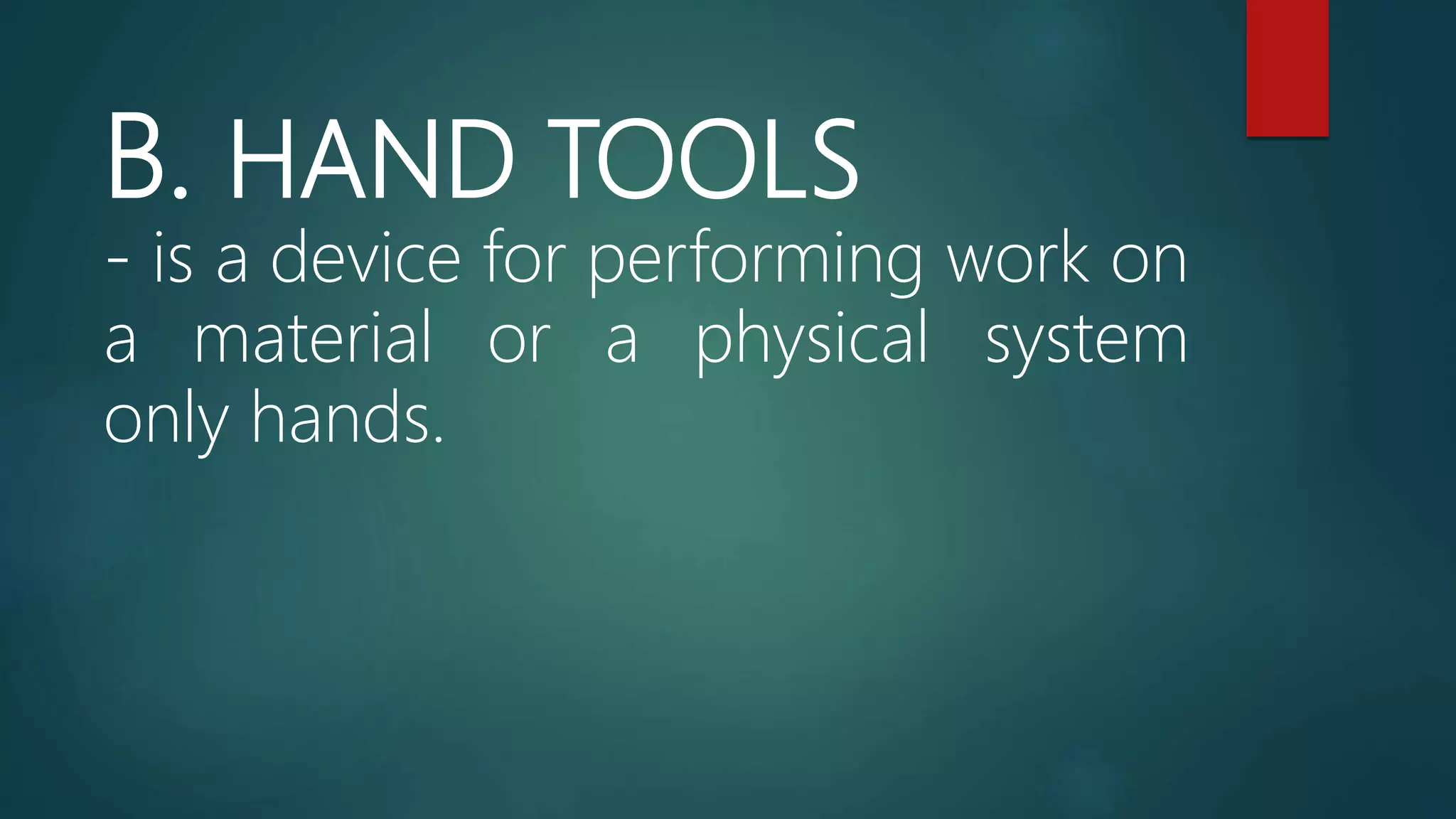 B. HAND TOOLS
- is a device for performing work on a material or a physical system only hands.